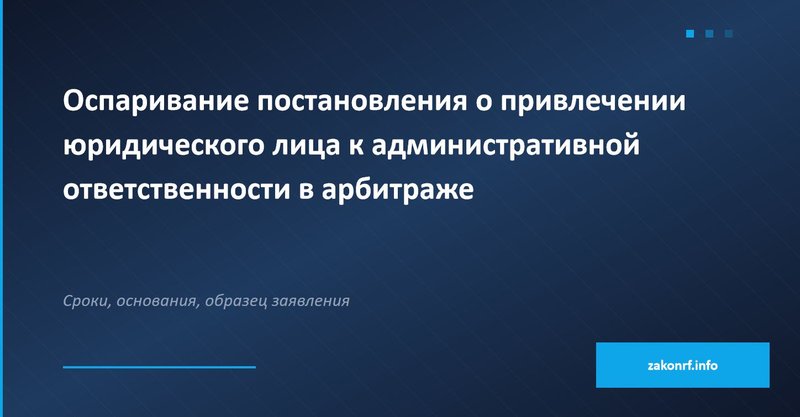 Оспаривание постановления о привлечении юридического лица к административной ответственности в арбитраже

Сроки, основания, образец заявления

zakonrf.info